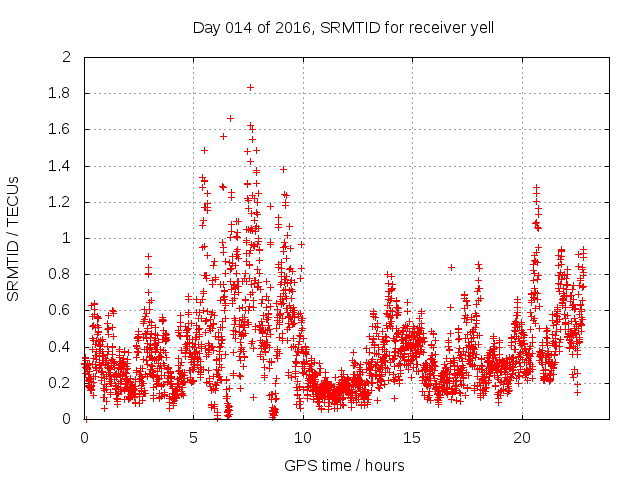 Day 014 of 2016, SRMTID for receiver yell

SRMTID / TECUs

2
1.8
1.6
1.4
1.2
1
0.8
0.6
0.4
0.2
0

0
5
10
15
20

GPS time / hours